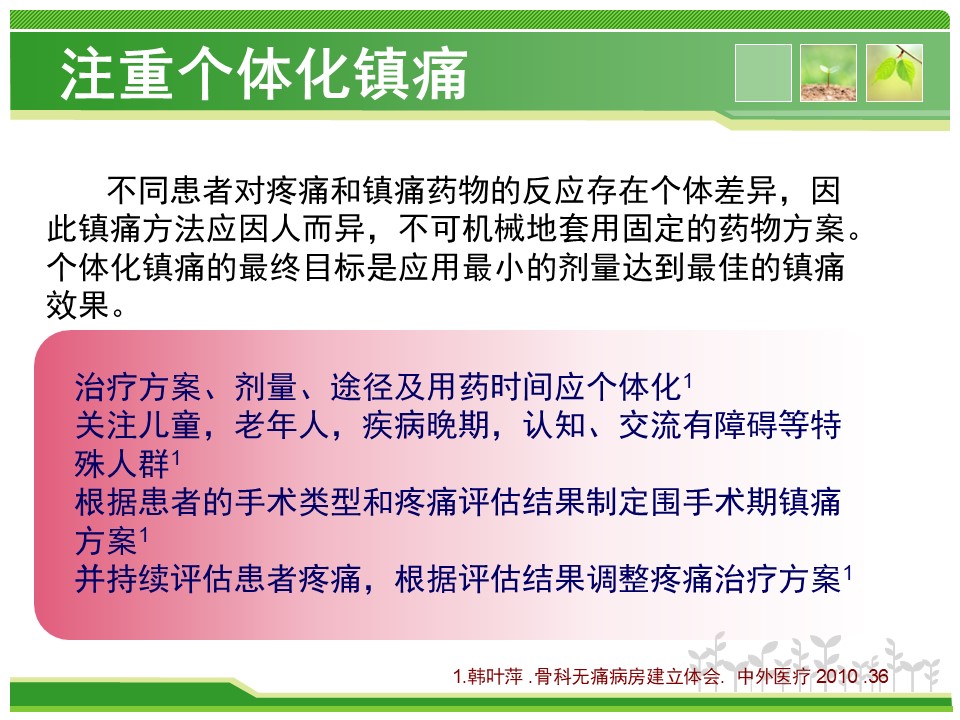 注重个体化镇痛

不同患者对疼痛和镇痛药物的反应存在个体差异，因此镇痛方法应因人而异，不可机械地套用固定的药物方案。个体化镇痛的最终目标是应用最小的剂量达到最佳的镇痛效果。

治疗方案、剂量、途径及用药时间应个体化$^1$
关注儿童，老年人，疾病晚期，认知、交流有障碍等特殊人群$^1$
根据患者的手术类型和疼痛评估结果制定围手术期镇痛方案$^1$
并持续评估患者疼痛，根据评估结果调整疼痛治疗方案$^1$

1.韩叶萍 .骨科无痛病房建立体会. 中外医疗 2010 .36